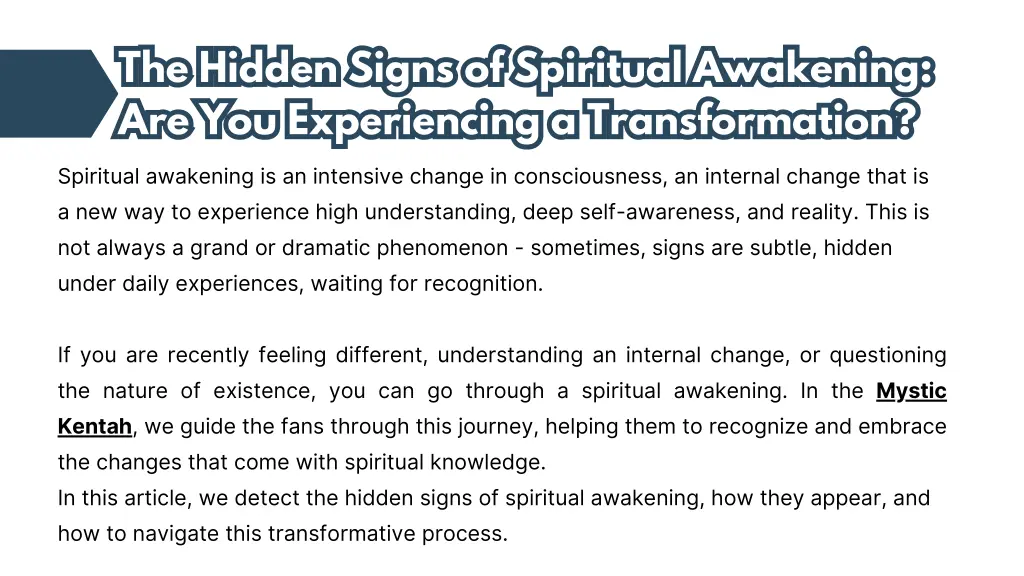 The Hidden Signs of Spiritual Awakening: Are You Experiencing a Transformation?

Spiritual awakening is an intensive change in consciousness, an internal change that is a new way to experience high understanding, deep self-awareness, and reality. This is not always a grand or dramatic phenomenon - sometimes, signs are subtle, hidden under daily experiences, waiting for recognition.

If you are recently feeling different, understanding an internal change, or questioning the nature of existence, you can go through a spiritual awakening. In the Mystic Kentah, we guide the fans through this journey, helping them to recognize and embrace the changes that come with spiritual knowledge.
In this article, we detect the hidden signs of spiritual awakening, how they appear, and how to navigate this transformative process.